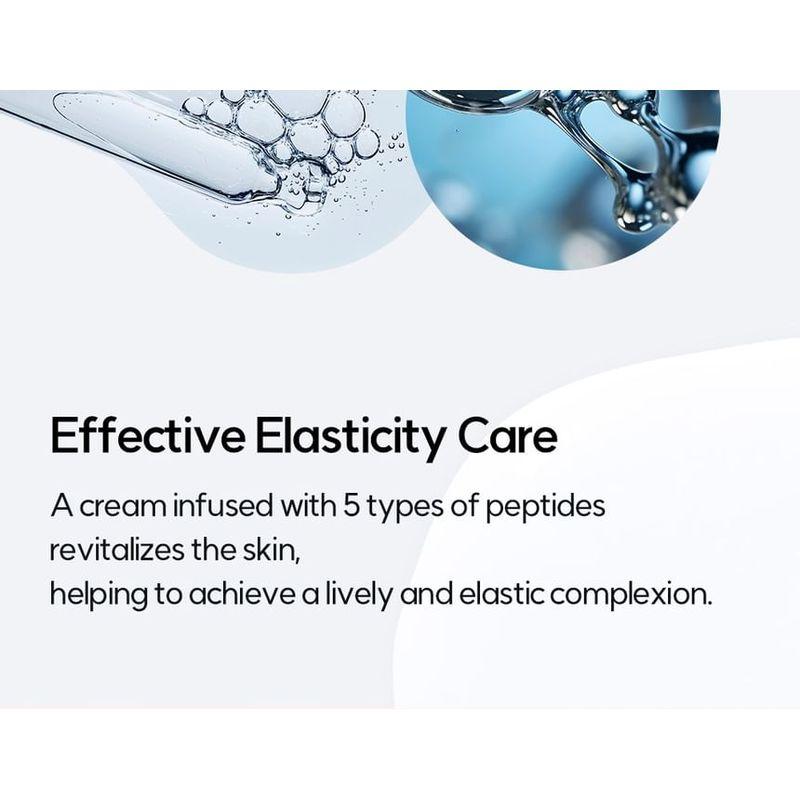 Effective Elasticity Care

A cream infused with 5 types of peptides revitalizes the skin, helping to achieve a lively and elastic complexion.